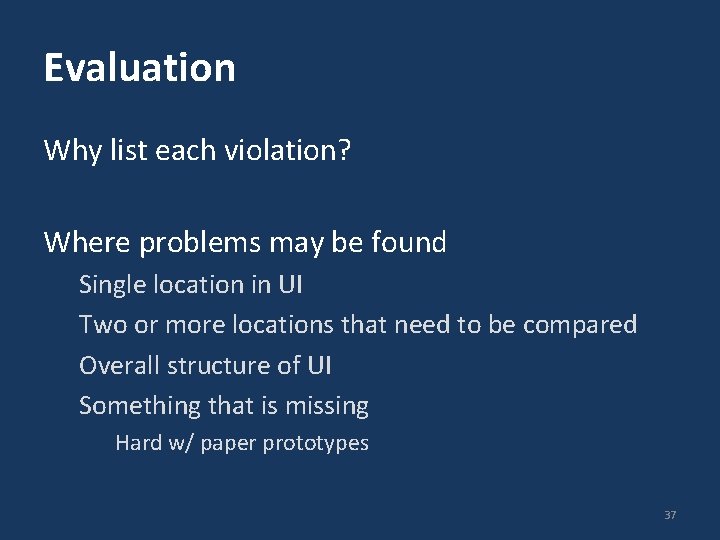 Evaluation

Why list each violation?

Where problems may be found

Single location in UI

Two or more locations that need to be compared

Overall structure of UI

Something that is missing

Hard w/ paper prototypes

37